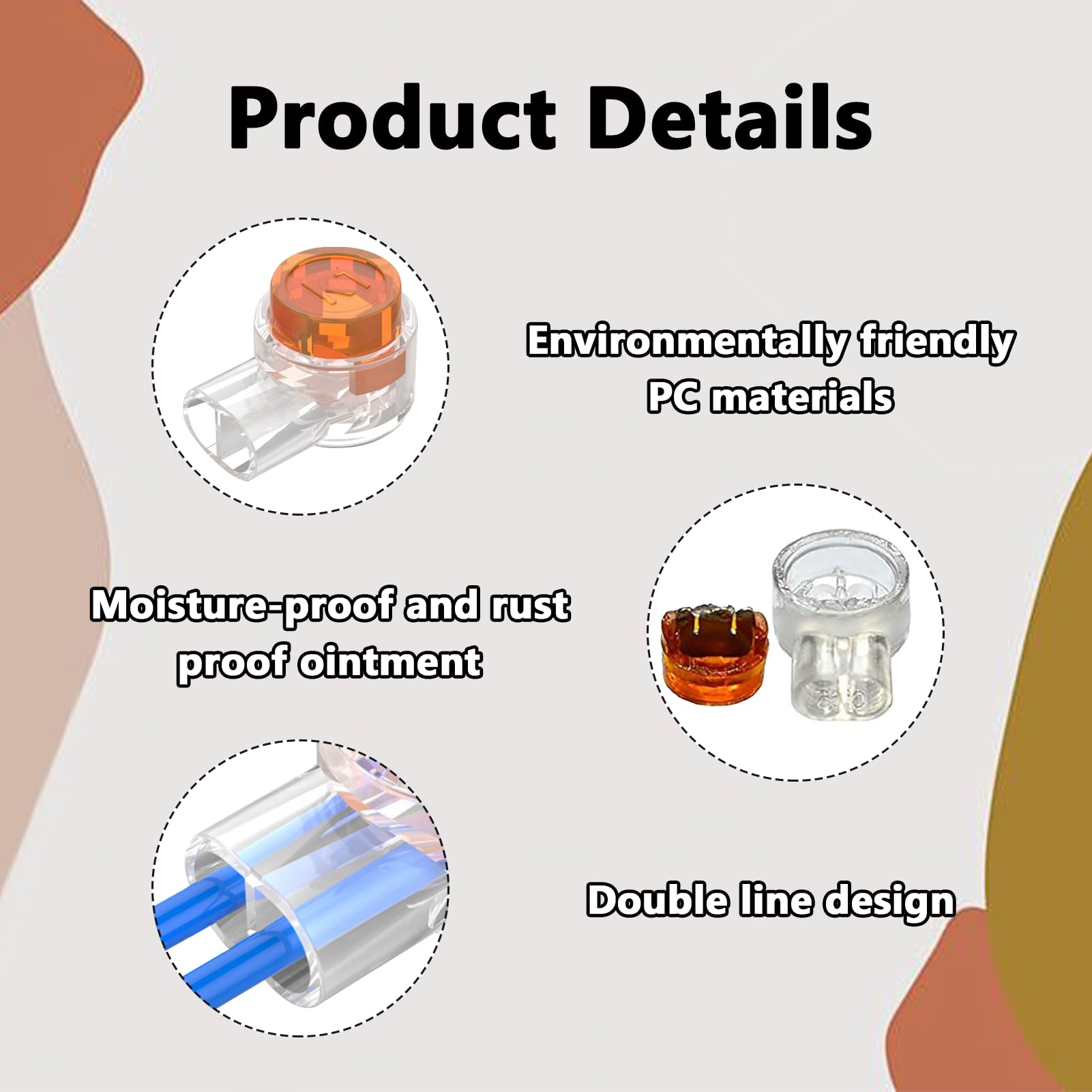 Product Details

Environmentally friendly PC materials

Moisture-proof and rust proof ointment

Double line design